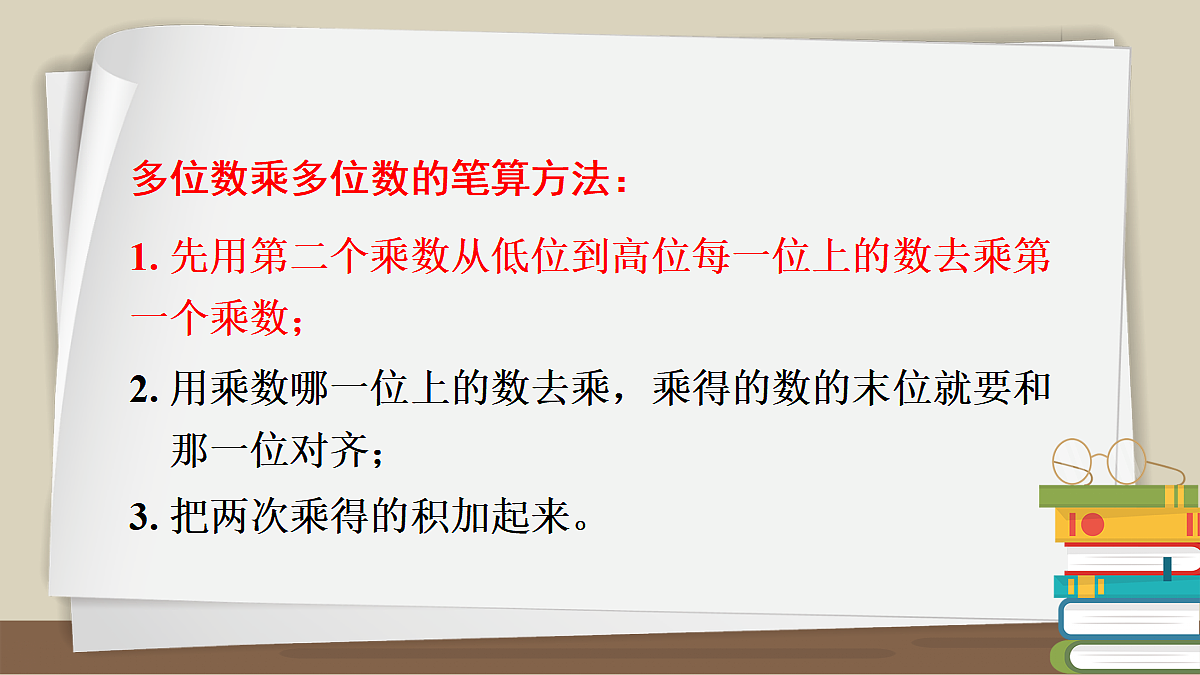 多位数乘多位数的笔算方法：

1. 先用第二个乘数从低位到高位每一位上的数去乘第一个乘数；

2. 用乘数哪一位上的数去乘，乘得的数的末位就要和那一位对齐；

3. 把两次乘得的积加起来。